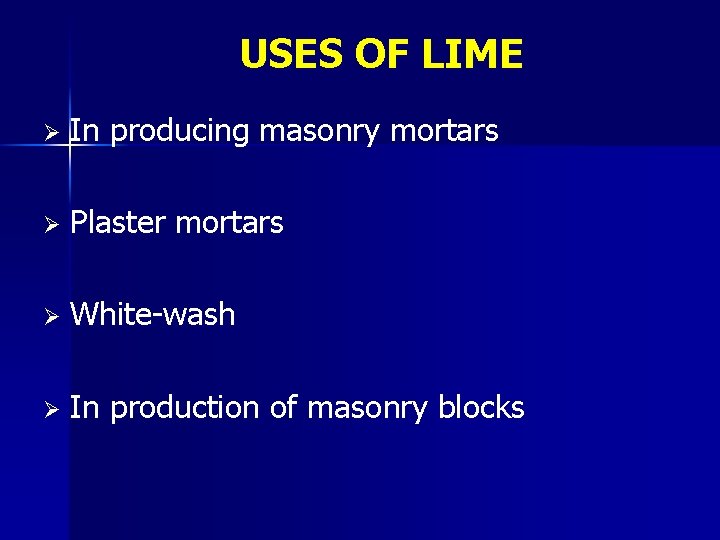 USES OF LIME

➢ In producing masonry mortars

➢ Plaster mortars

➢ White-wash

➢ In production of masonry blocks